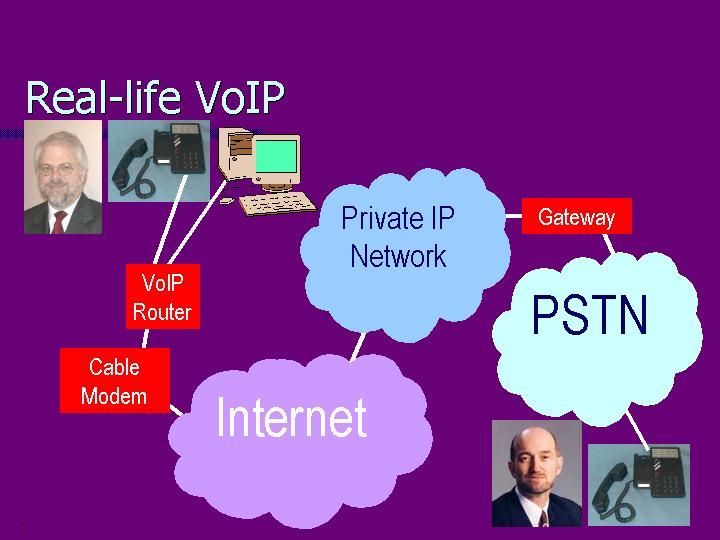 Real-life VoIP

Private IP Network

Gateway

VoIP Router

PSTN

Cable Modem

Internet